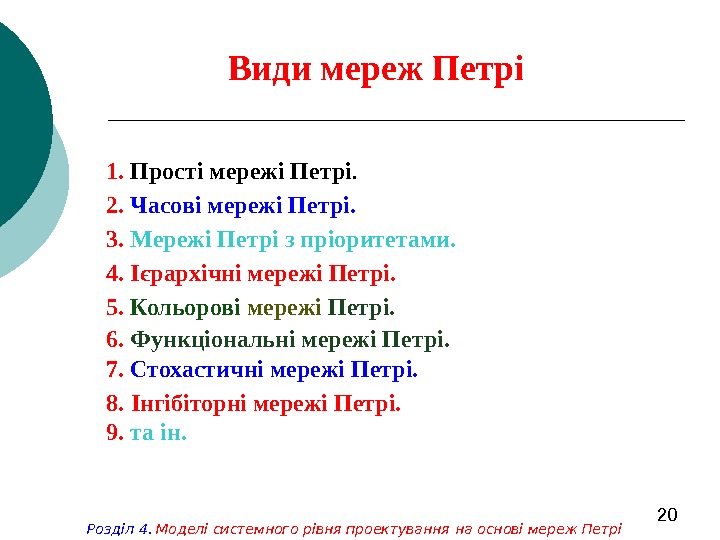 Види мереж Петрі

1. Прості мережі Петрі.
2. Часові мережі Петрі.
3. Мережі Петрі з пріоритетами.
4. Ієрархічні мережі Петрі.
5. Кольорові мережі Петрі.
6. Функціональні мережі Петрі.
7. Стохастичні мережі Петрі.
8. Інгібіторні мережі Петрі.
9. та ін.

20

Розділ 4. Моделі системного рівня проектування на основі мереж Петрі